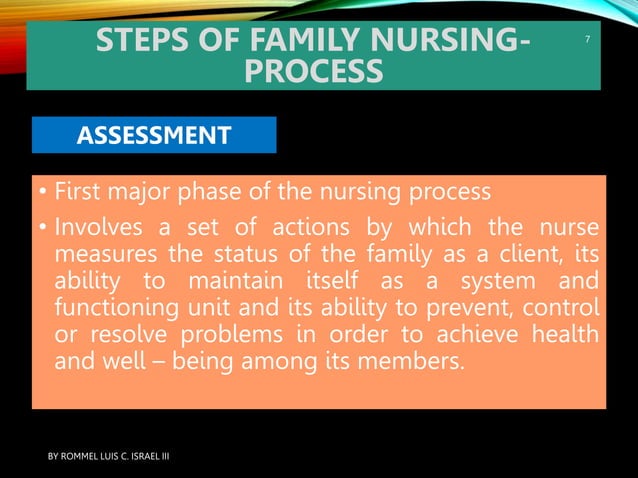 STEPS OF FAMILY NURSING-PROCESS

7

ASSESSMENT

• First major phase of the nursing process

• Involves a set of actions by which the nurse measures the status of the family as a client, its ability to maintain itself as a system and functioning unit and its ability to prevent, control or resolve problems in order to achieve health and well – being among its members.

BY ROMMEL LUIS C. ISRAEL III